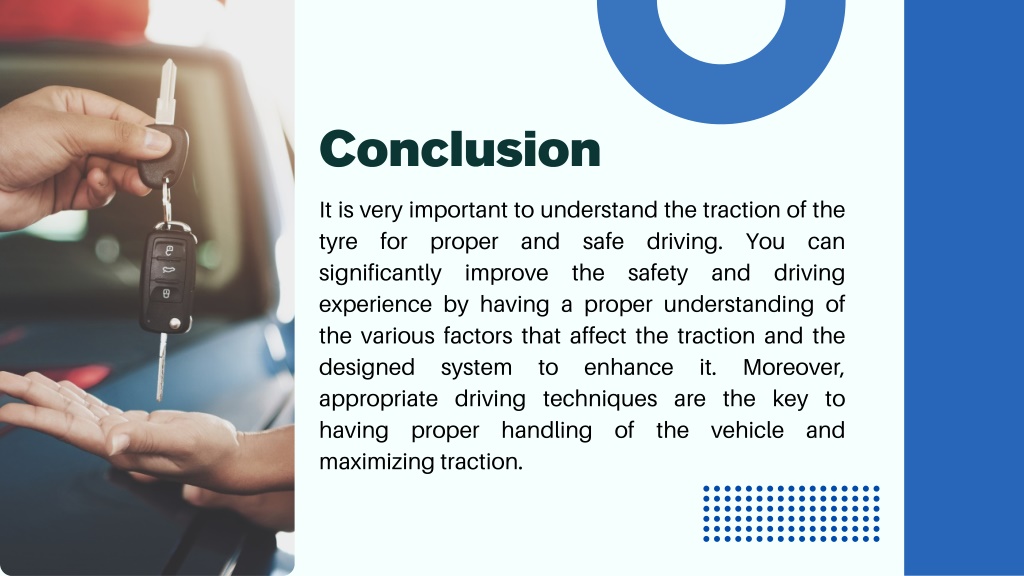 Conclusion

It is very important to understand the traction of the tyre for proper and safe driving. You can significantly improve the safety and driving experience by having a proper understanding of the various factors that affect the traction and the designed system to enhance it. Moreover, appropriate driving techniques are the key to having proper handling of the vehicle and maximizing traction.